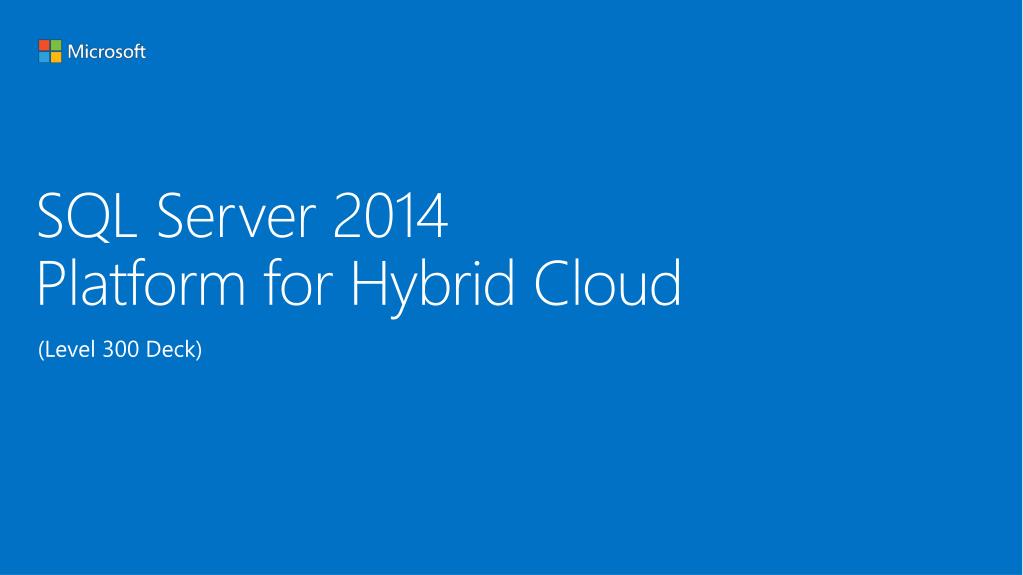 Microsoft

SQL Server 2014
Platform for Hybrid Cloud

(Level 300 Deck)